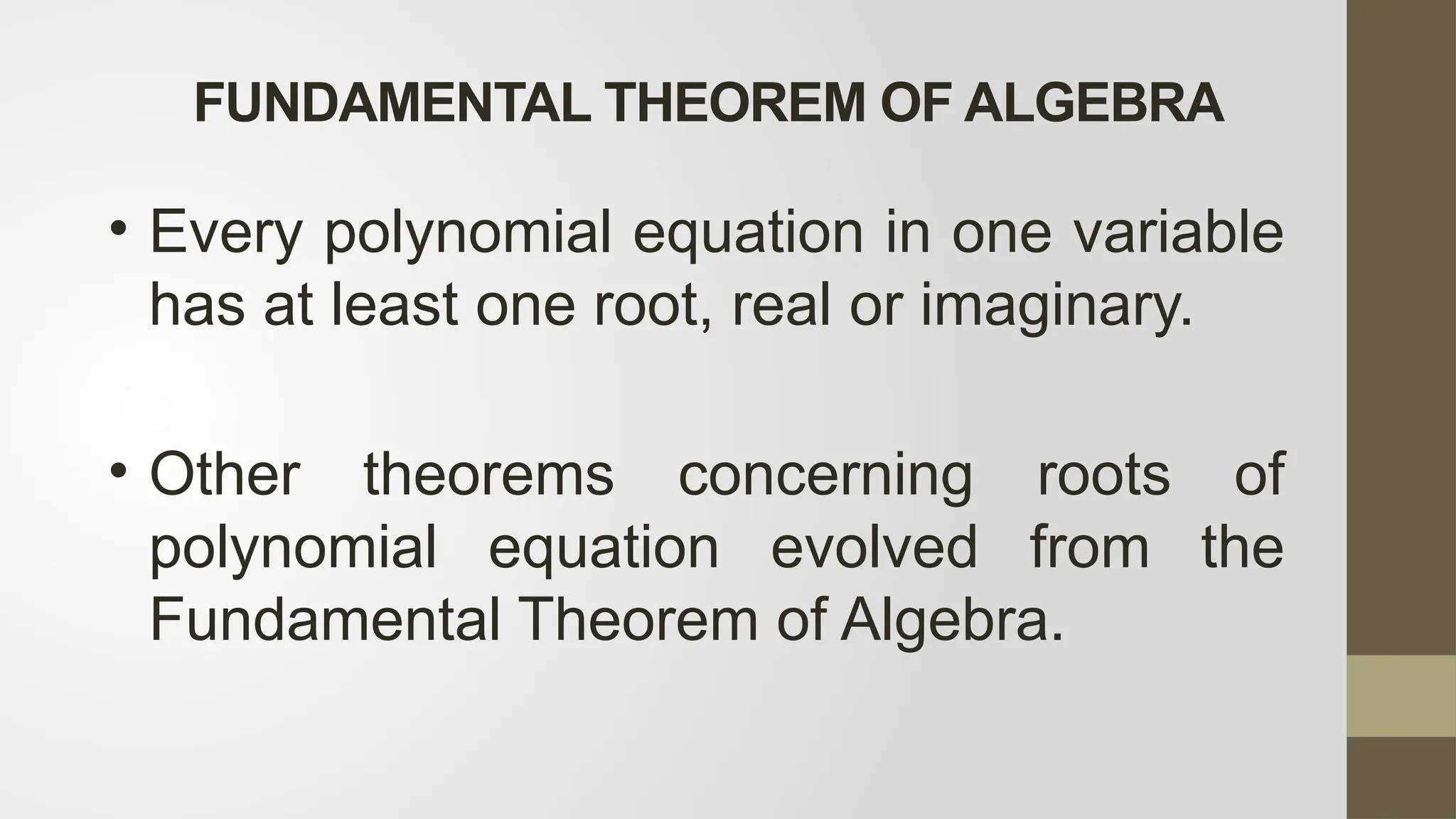 FUNDAMENTAL THEOREM OF ALGEBRA

• Every polynomial equation in one variable has at least one root, real or imaginary.

• Other theorems concerning roots of polynomial equation evolved from the Fundamental Theorem of Algebra.